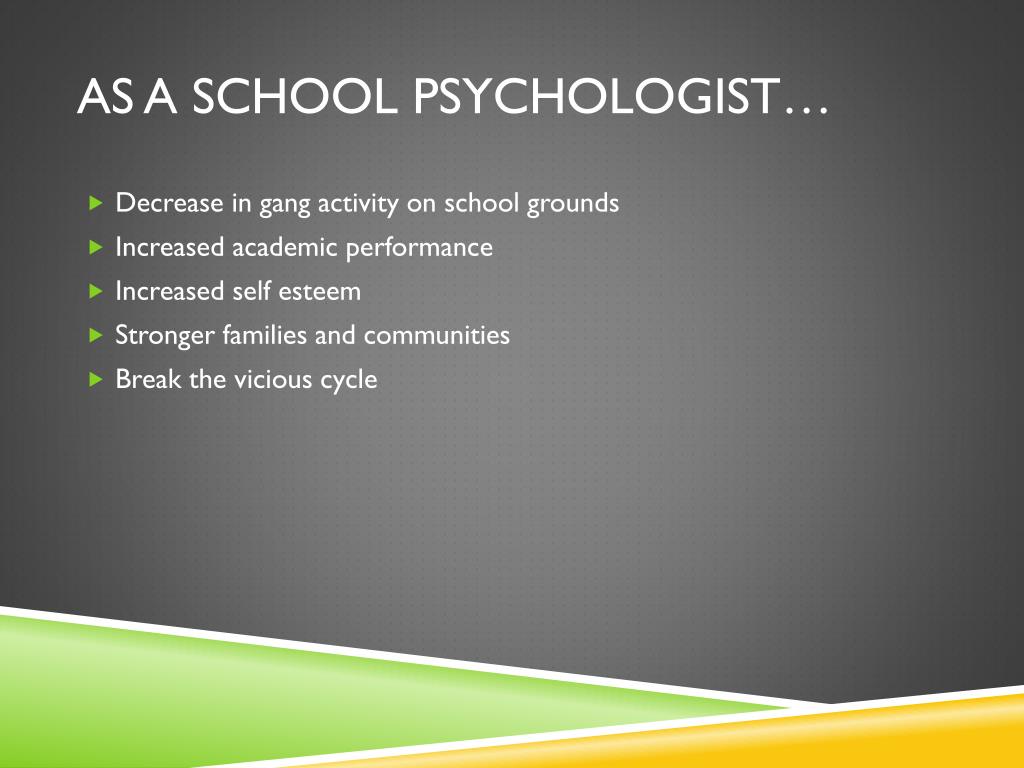 AS A SCHOOL PSYCHOLOGIST…

Decrease in gang activity on school grounds
Increased academic performance
Increased self esteem
Stronger families and communities
Break the vicious cycle